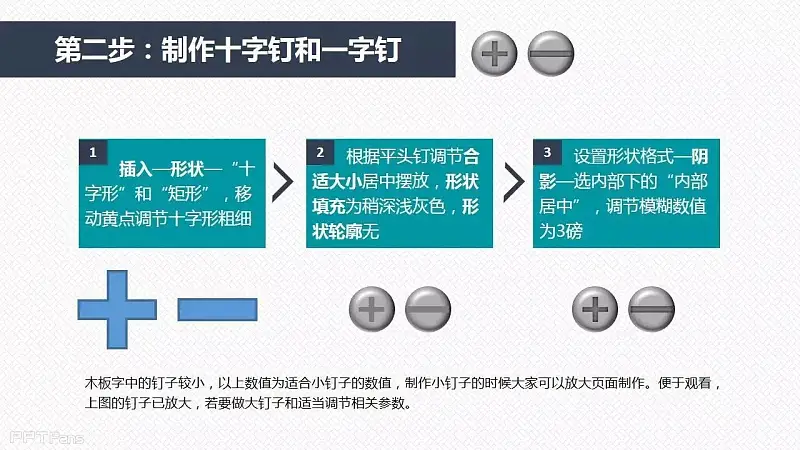 第二步：制作十字钉和一字钉

1
插入—形状—“十字形”和“矩形”，移动黄点调节十字形粗细

2
根据平头钉调节合适大小居中摆放，形状填充为稍深浅灰色，形状轮廓无

3
设置形状格式—阴影—选内部下的“内部居中”，调节模糊数值为3磅

木板字中的钉子较小，以上数值为适合小钉子的数值，制作小钉子的时候大家可以放大页面制作。便于观看，上图的钉子已放大，若要做大钉子和适当调节相关参数。

PPTFans